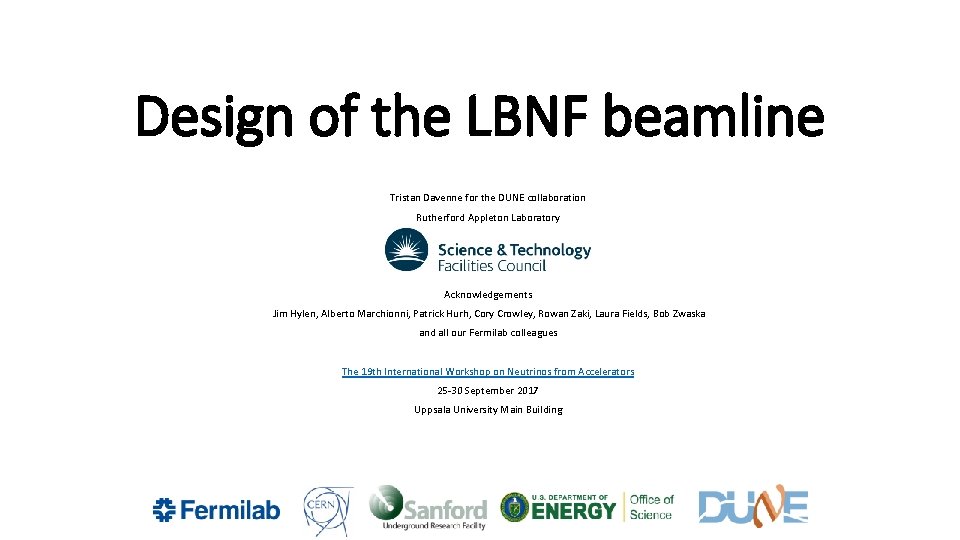 Design of the LBNF beamline

Tristan Davenne for the DUNE collaboration

Rutherford Appleton Laboratory

Science & Technology Facilities Council

Acknowledgements

Jim Hylen, Alberto Marchionni, Patrick Hurh, Cory Crowley, Rowan Zaki, Laura Fields, Bob Zwaska

and all our Fermilab colleagues

The 19th International Workshop on Neutrinos from Accelerators

25-30 September 2017

Uppsala University Main Building

Fermilab CERN Sanford Underground Research Facility U.S. DEPARTMENT OF ENERGY Office of Science DUNE